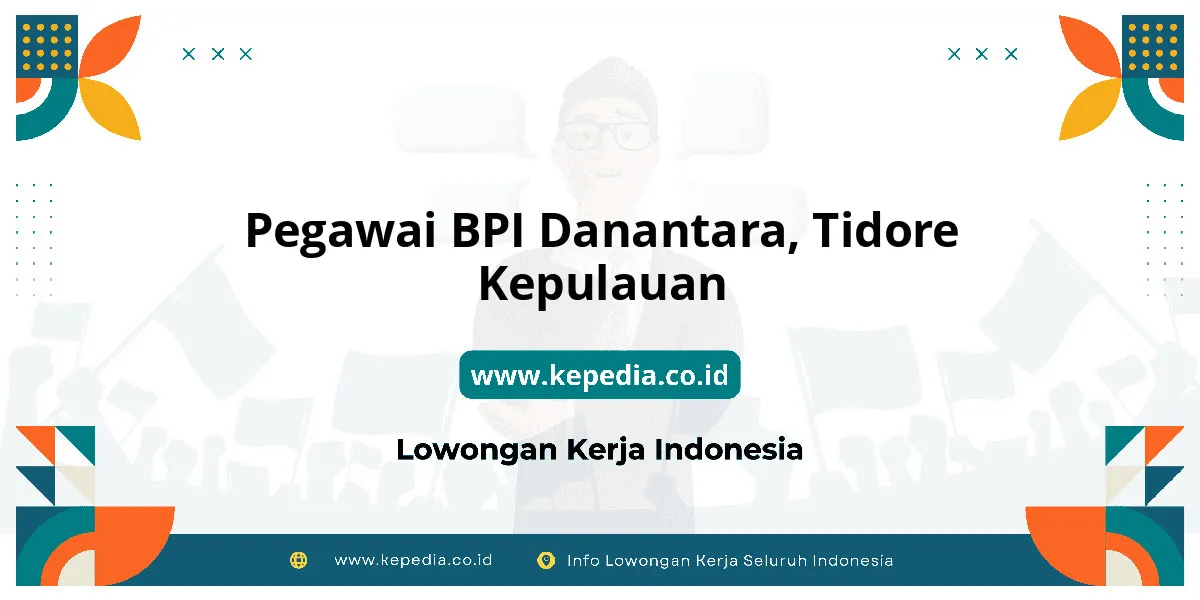 Pegawai BPI Danantara, Tidore Kepulauan

www.kepedia.co.id

Lowongan Kerja Indonesia

www.kepedia.co.id

Info Lowongan Kerja Seluruh Indonesia